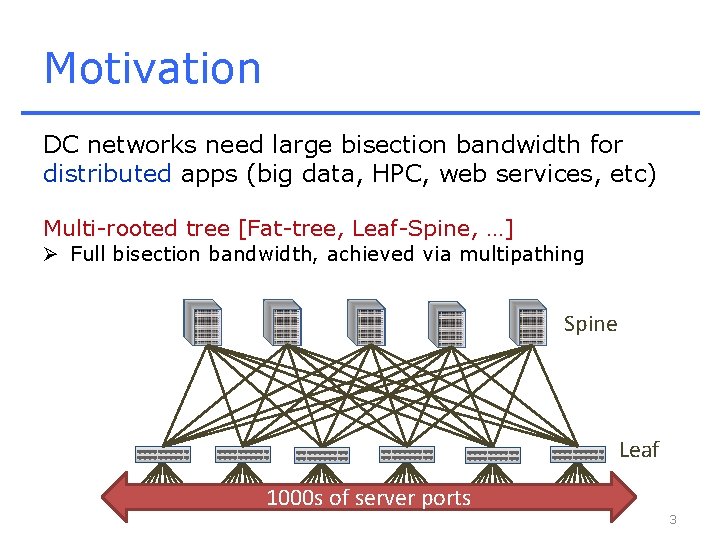 Motivation

DC networks need large bisection bandwidth for distributed apps (big data, HPC, web services, etc)

Multi-rooted tree [Fat-tree, Leaf-Spine, …]
➢ Full bisection bandwidth, achieved via multipathing

Spine

Leaf

1000s of server ports

3